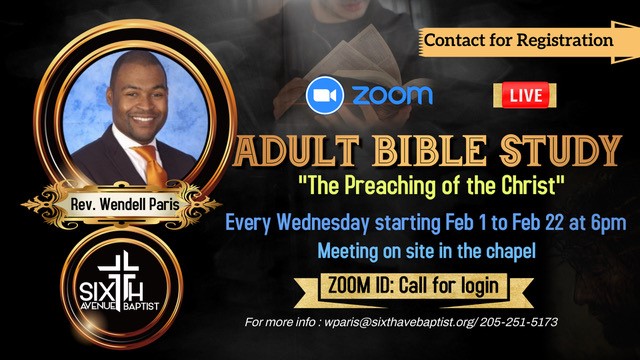 Contact for Registration

zoom

LIVE

ADULT BIBLE STUDY

"The Preaching of the Christ"

Every Wednesday starting Feb 1 to Feb 22 at 6pm

Meeting on site in the chapel

ZOOM ID: Call for login

For more info : wparis@sixthavebaptist.org/ 205-251-5173

Rev. Wendell Paris

SIXTH AVENUE BAPTIST